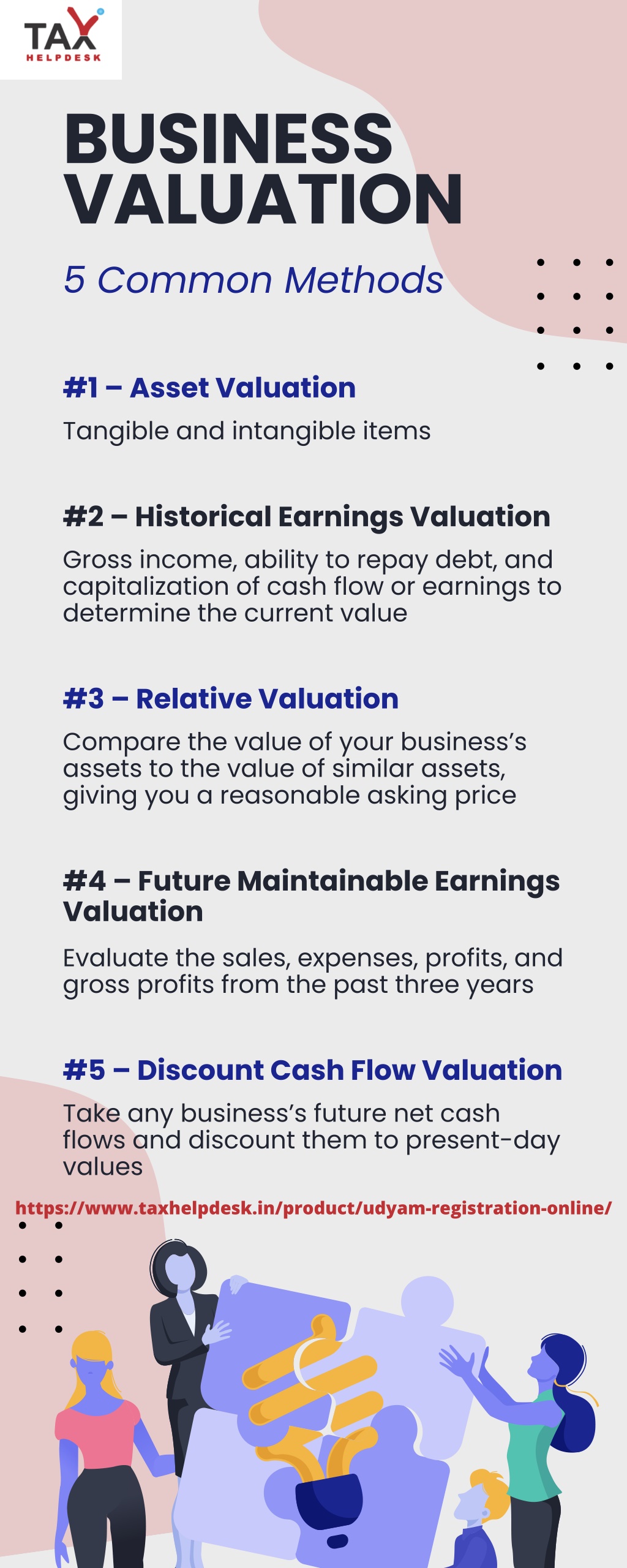 TAX HELPDESK

BUSINESS VALUATION

5 Common Methods

#1 – Asset Valuation

Tangible and intangible items

#2 – Historical Earnings Valuation

Gross income, ability to repay debt, and capitalization of cash flow or earnings to determine the current value

#3 – Relative Valuation

Compare the value of your business's assets to the value of similar assets, giving you a reasonable asking price

#4 – Future Maintainable Earnings Valuation

Evaluate the sales, expenses, profits, and gross profits from the past three years

#5 – Discount Cash Flow Valuation

Take any business's future net cash flows and discount them to present-day values

https://www.taxhelpdesk.in/product/udyam-registration-online/